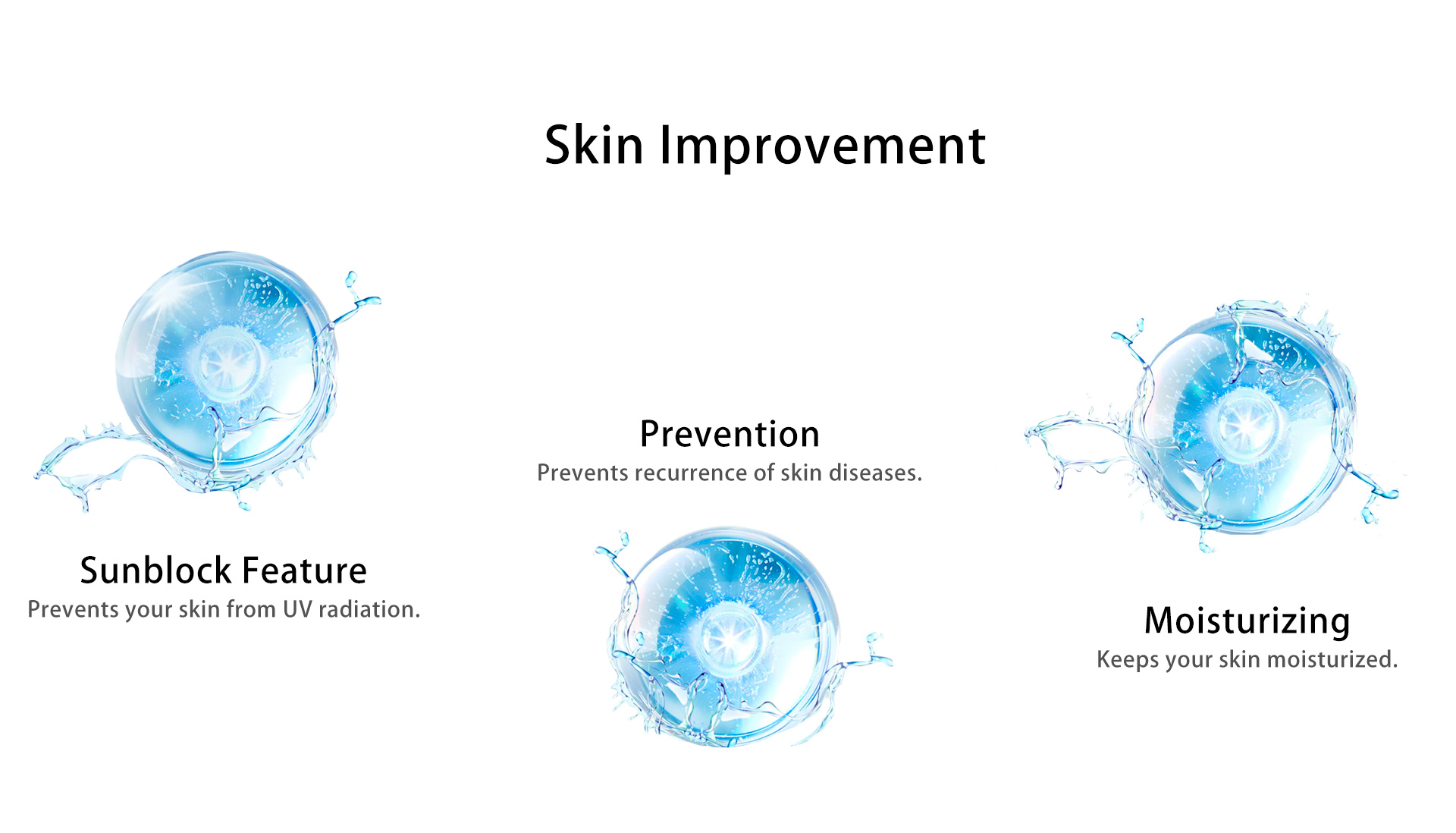 Skin Improvement

Sunblock Feature
Prevents your skin from UV radiation.

Prevention
Prevents recurrence of skin diseases.

Moisturizing
Keeps your skin moisturized.